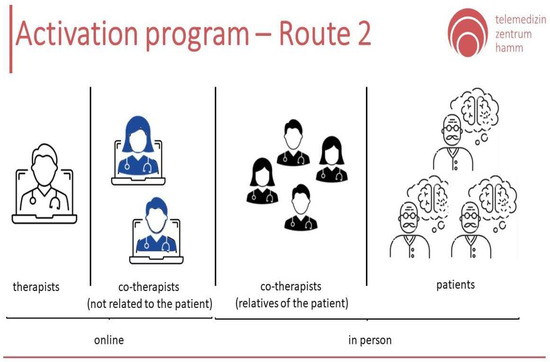 Activation program – Route 2

telemedizin
zentrum
hamm

therapists

co-therapists
(not related to the patient)

co-therapists
(relatives of the patient)

patients

online

in person